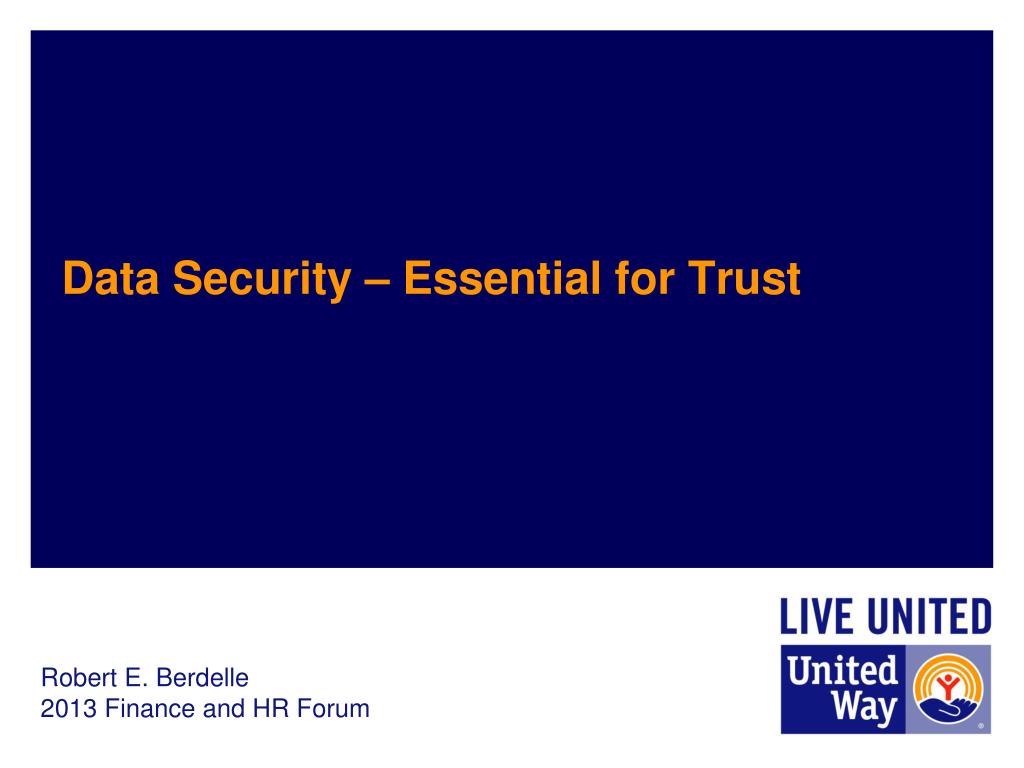 Data Security – Essential for Trust

Robert E. Berdelle
2013 Finance and HR Forum

LIVE UNITED

United Way